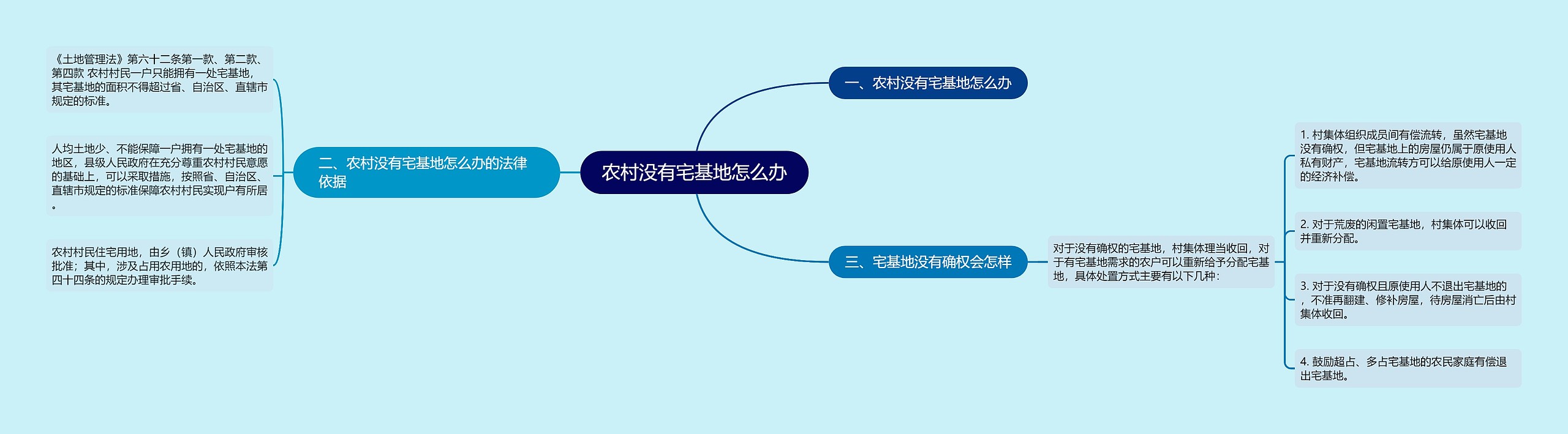 农村没有宅基地怎么办

一、农村没有宅基地怎么办

二、农村没有宅基地怎么办的法律依据

《土地管理法》第六十二条第一款、第二款、第四款 农村村民一户只能拥有一处宅基地，其宅基地的面积不得超过省、自治区、直辖市规定的标准。

人均土地少、不能保障一户拥有一处宅基地的地区，县级人民政府在充分尊重农村村民意愿的基础上，可以采取措施，按照省、自治区、直辖市规定的标准保障农村村民实现户有所居。

农村村民住宅用地，由乡（镇）人民政府审核批准；其中，涉及占用农用地的，依照本法第四十四条的规定办理审批手续。

三、宅基地没有确权会怎样

对于没有确权的宅基地，村集体理当收回，对于有宅基地需求的农户可以重新给予分配宅基地，具体处置方式主要有以下几种：

1. 村集体组织成员间有偿流转，虽然宅基地没有确权，但宅基地上的房屋仍属于原使用人私有财产，宅基地流转方可以给原使用人一定的经济补偿。

2. 对于荒废的闲置宅基地，村集体可以收回并重新分配。

3. 对于没有确权且原使用人不退出宅基地的，不准再翻建、修补房屋，待房屋消亡后由村集体收回。

4. 鼓励超占、多占宅基地的农民家庭有偿退出宅基地。